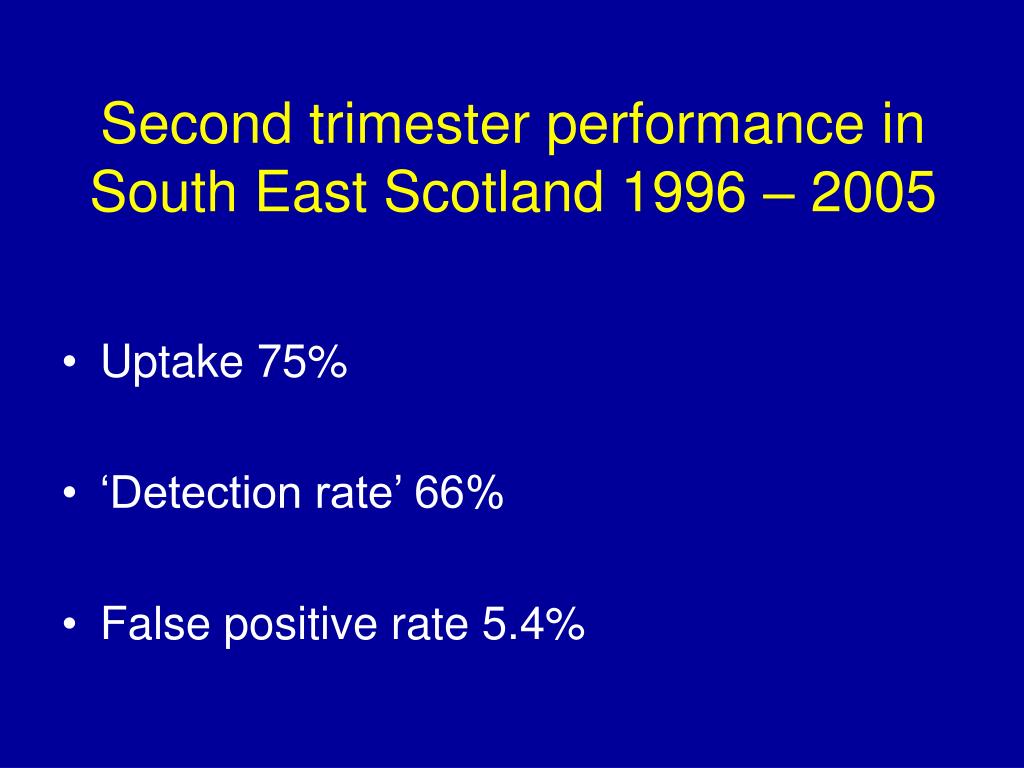 Second trimester performance in South East Scotland 1996 – 2005

• Uptake 75%

• ‘Detection rate’ 66%

• False positive rate 5.4%